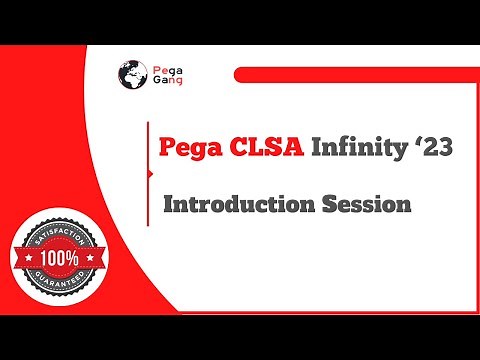 Pega Gang

Pega CLSA Infinity ‘23

Introduction Session

SATISFACTION
100%
GUARANTEED